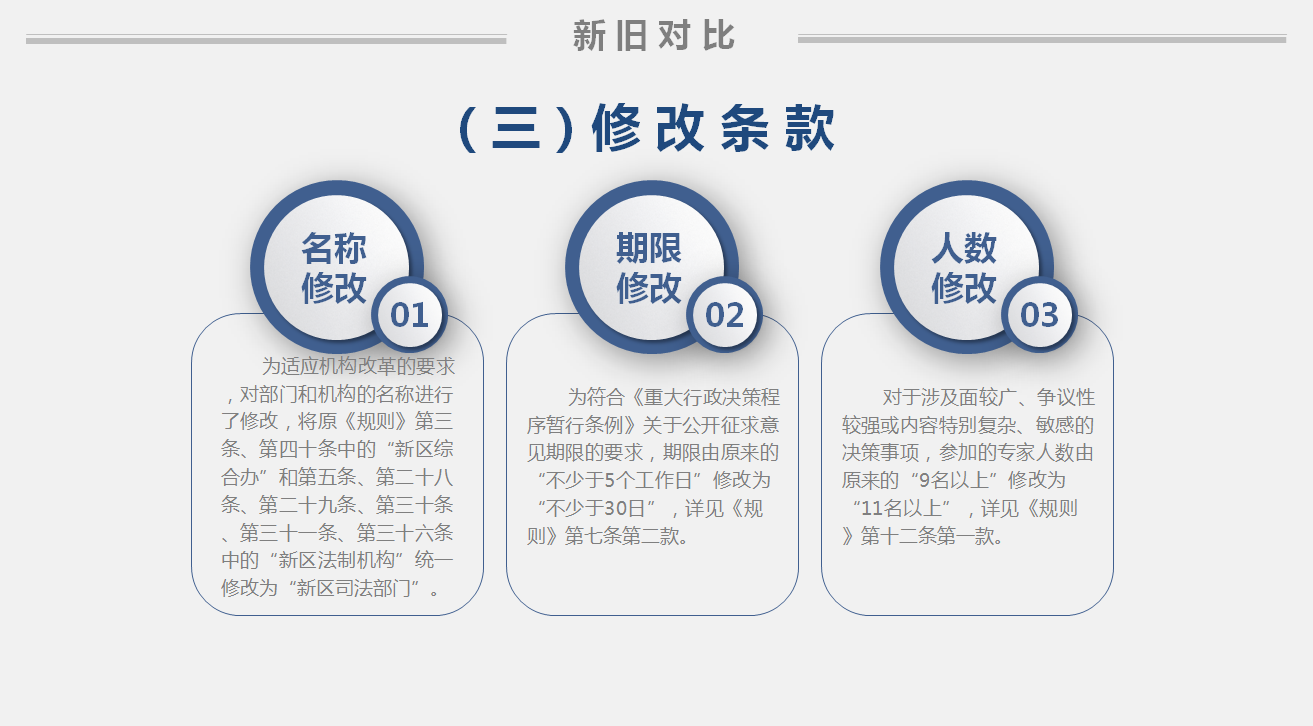 新旧对比

（三）修改条款

名称修改 01

为适应机构改革的要求，对部门和机构的名称进行了修改，将原《规则》第三条、第四十条中的“新区综合办”和第五条、第二十八条、第二十九条、第三十条、第三十一条、第三十六条中的“新区法制机构”统一修改为“新区司法部门”。

期限修改 02

为符合《重大行政决策程序暂行条例》关于公开征求意见期限的要求，期限由原来的“不少于5个工作日”修改为“不少于30日”，详见《规则》第七条第二款。

人数修改 03

对于涉及面较广、争议性较强或内容特别复杂、敏感的决策事项，参加的专家人数由原来的“9名以上”修改为“11名以上”，详见《规则》第十二条第一款。